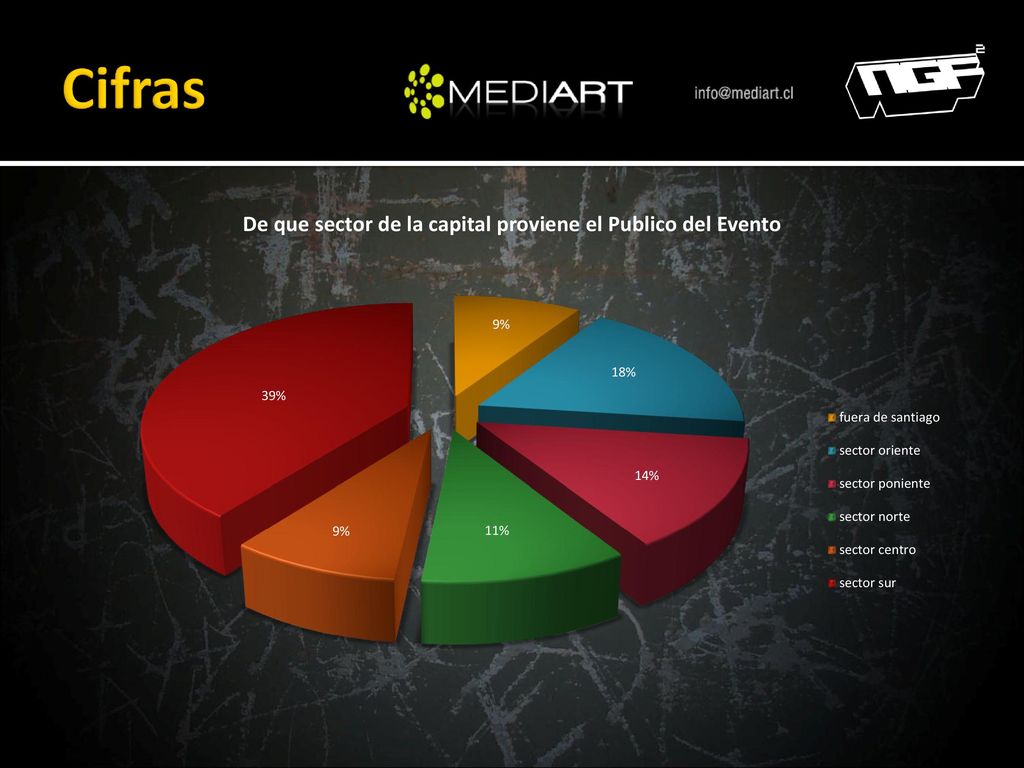 Cifras

MEDIART

info@mediart.cl

NGF 2

De que sector de la capital proviene el Publico del Evento

9%

18%

39%

14%

9%

11%

fuera de santiago
sector oriente
sector poniente
sector norte
sector centro
sector sur